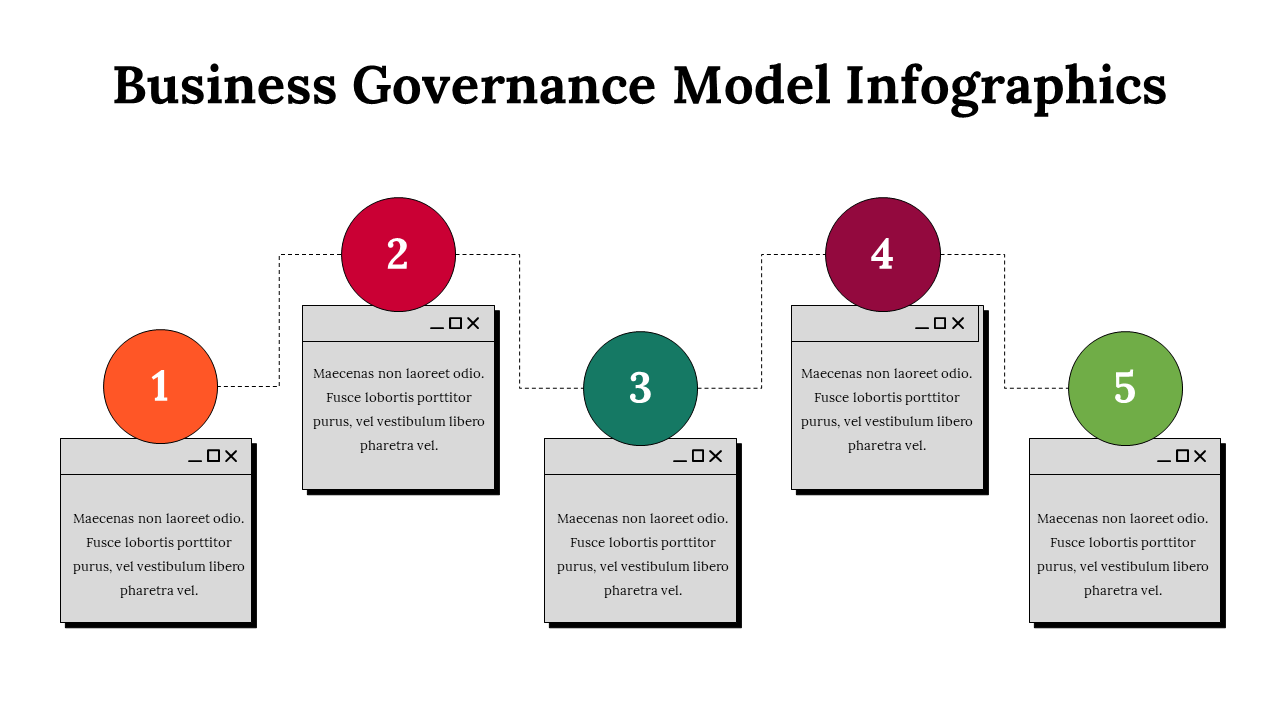 Business Governance Model Infographics

1

Maecenas non laoreet odio. Fusce lobortis porttitor purus, vel vestibulum libero pharetra vel.

2

Maecenas non laoreet odio. Fusce lobortis porttitor purus, vel vestibulum libero pharetra vel.

3

Maecenas non laoreet odio. Fusce lobortis porttitor purus, vel vestibulum libero pharetra vel.

4

Maecenas non laoreet odio. Fusce lobortis porttitor purus, vel vestibulum libero pharetra vel.

5

Maecenas non laoreet odio. Fusce lobortis porttitor purus, vel vestibulum libero pharetra vel.